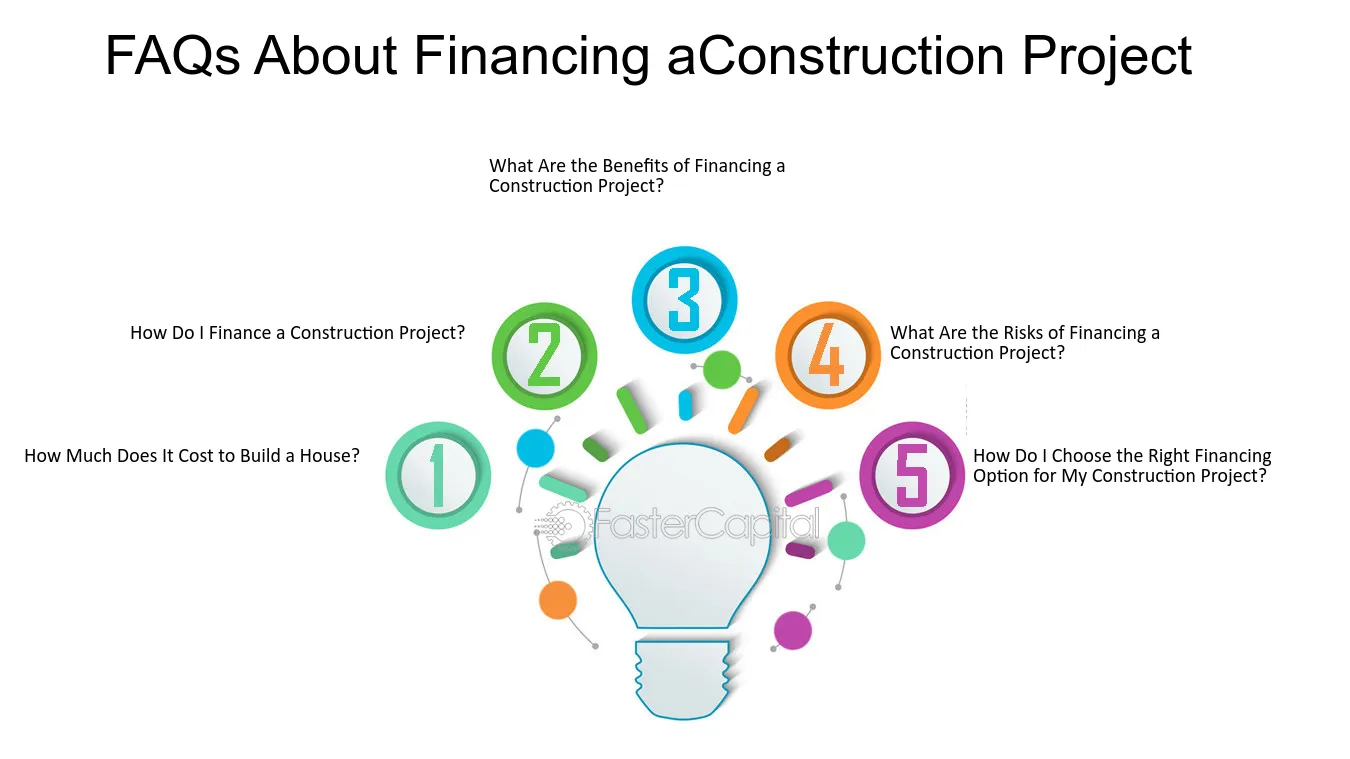 FAQs About Financing aConstruction Project

1 How Much Does It Cost to Build a House?

2 How Do I Finance a Construction Project?

3 What Are the Benefits of Financing a Construction Project?

4 What Are the Risks of Financing a Construction Project?

5 How Do I Choose the Right Financing Option for My Construction Project?

FasterCapital